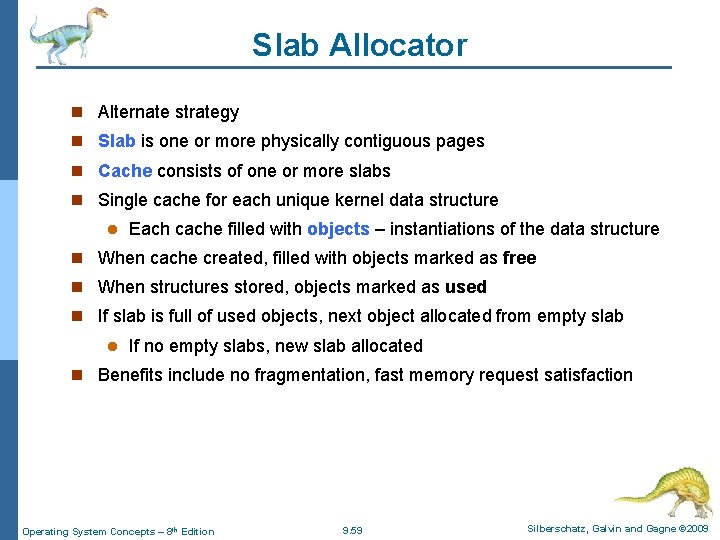 Slab Allocator

- Alternate strategy
- Slab is one or more physically contiguous pages
- Cache consists of one or more slabs
- Single cache for each unique kernel data structure
  - Each cache filled with objects – instantiations of the data structure
- When cache created, filled with objects marked as free
- When structures stored, objects marked as used
- If slab is full of used objects, next object allocated from empty slab
  - If no empty slabs, new slab allocated
- Benefits include no fragmentation, fast memory request satisfaction

Operating System Concepts – 8th Edition 9.59 Silberschatz, Galvin and Gagne ©2009